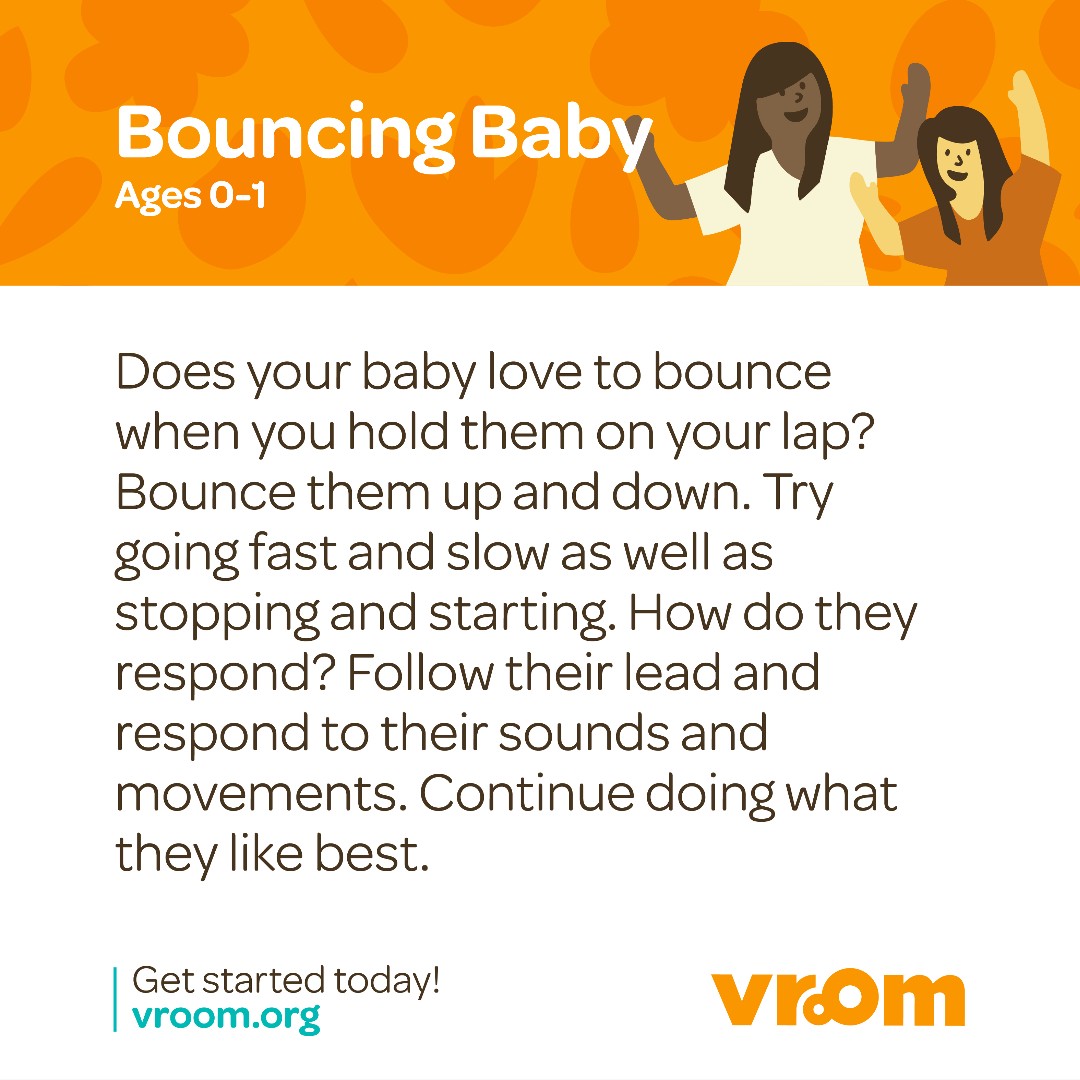 Bouncing Baby
Ages 0-1

Does your baby love to bounce when you hold them on your lap? Bounce them up and down. Try going fast and slow as well as stopping and starting. How do they respond? Follow their lead and respond to their sounds and movements. Continue doing what they like best.

Get started today!
vroom.org

vroom